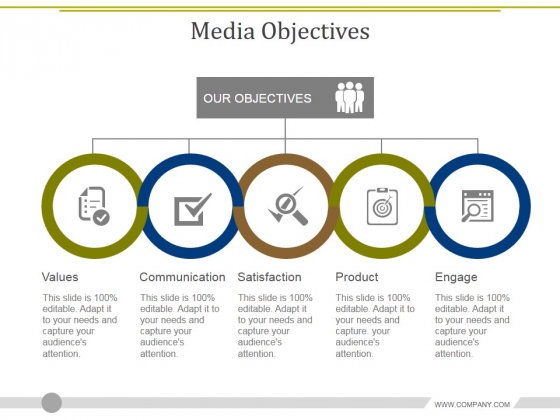 Media Objectives

OUR OBJECTIVES

Values

This slide is 100% editable. Adapt it to your needs and capture your audience's attention.

Communication

This slide is 100% editable. Adapt it to your needs and capture your audience's attention.

Satisfaction

This slide is 100% editable. Adapt it to your needs and capture your audience's attention.

Product

This slide is 100% editable. Adapt it to your needs and capture. your audience's attention.

Engage

This slide is 100% editable. Adapt it to your needs and capture your audience's attention.

WWW.COMPANY.COM